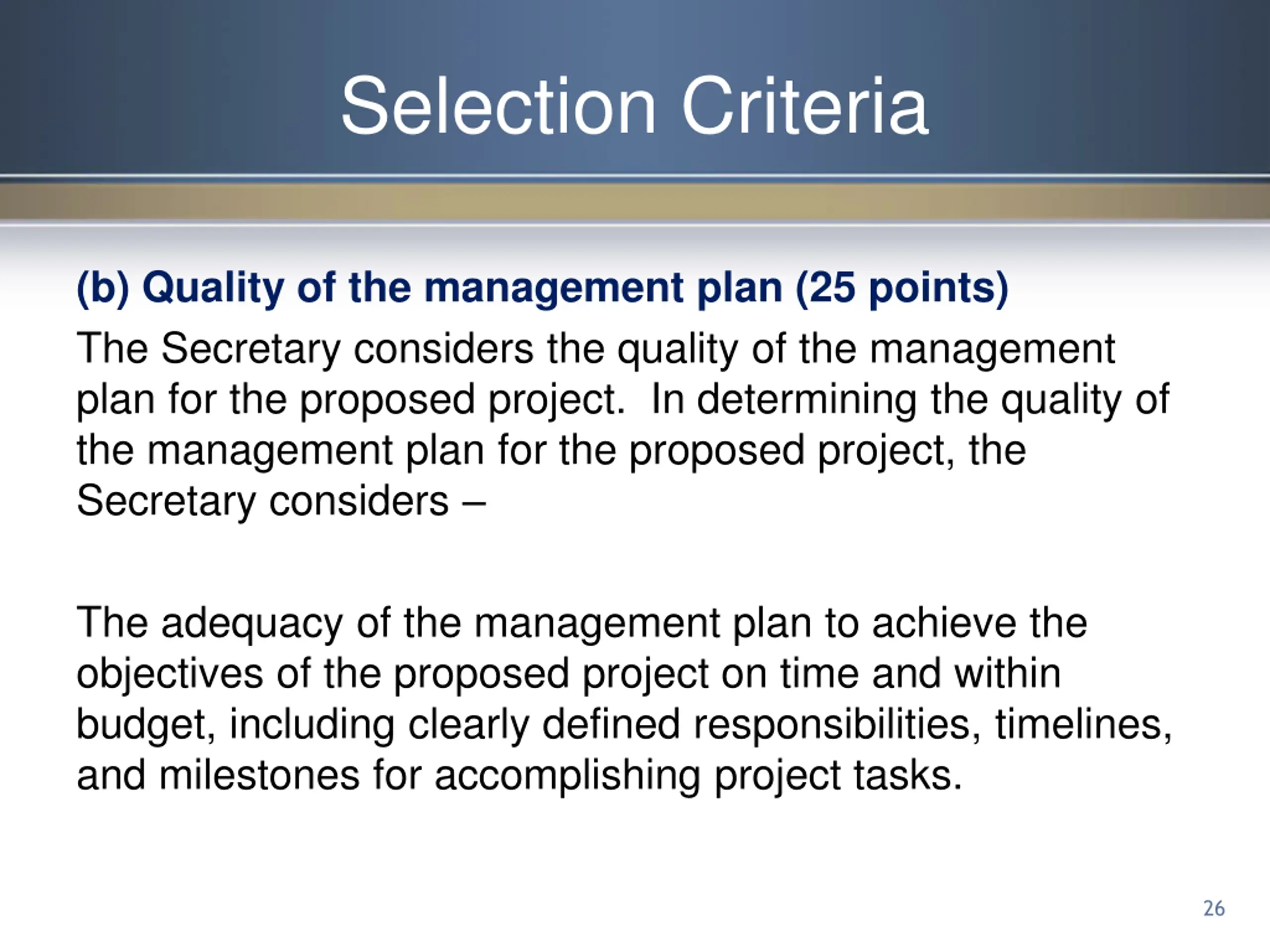 Selection Criteria

(b) Quality of the management plan (25 points)

The Secretary considers the quality of the management plan for the proposed project. In determining the quality of the management plan for the proposed project, the Secretary considers –

The adequacy of the management plan to achieve the objectives of the proposed project on time and within budget, including clearly defined responsibilities, timelines, and milestones for accomplishing project tasks.

26